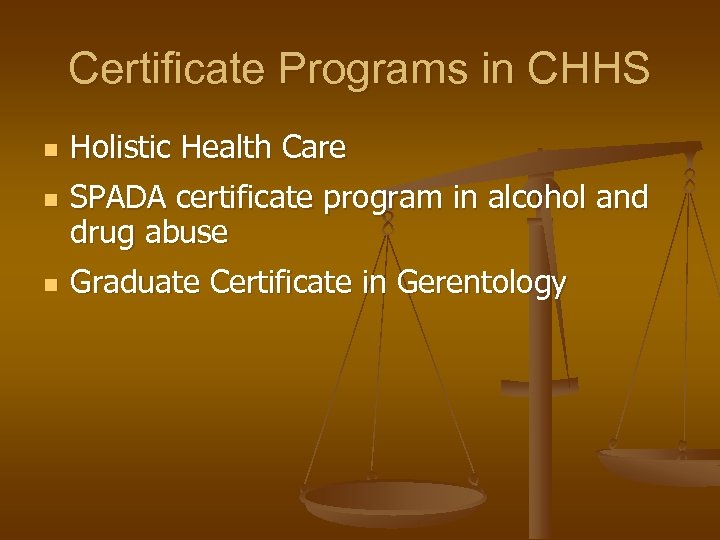 Certificate Programs in CHHS

- Holistic Health Care
- SPADA certificate program in alcohol and drug abuse
- Graduate Certificate in Gerentology